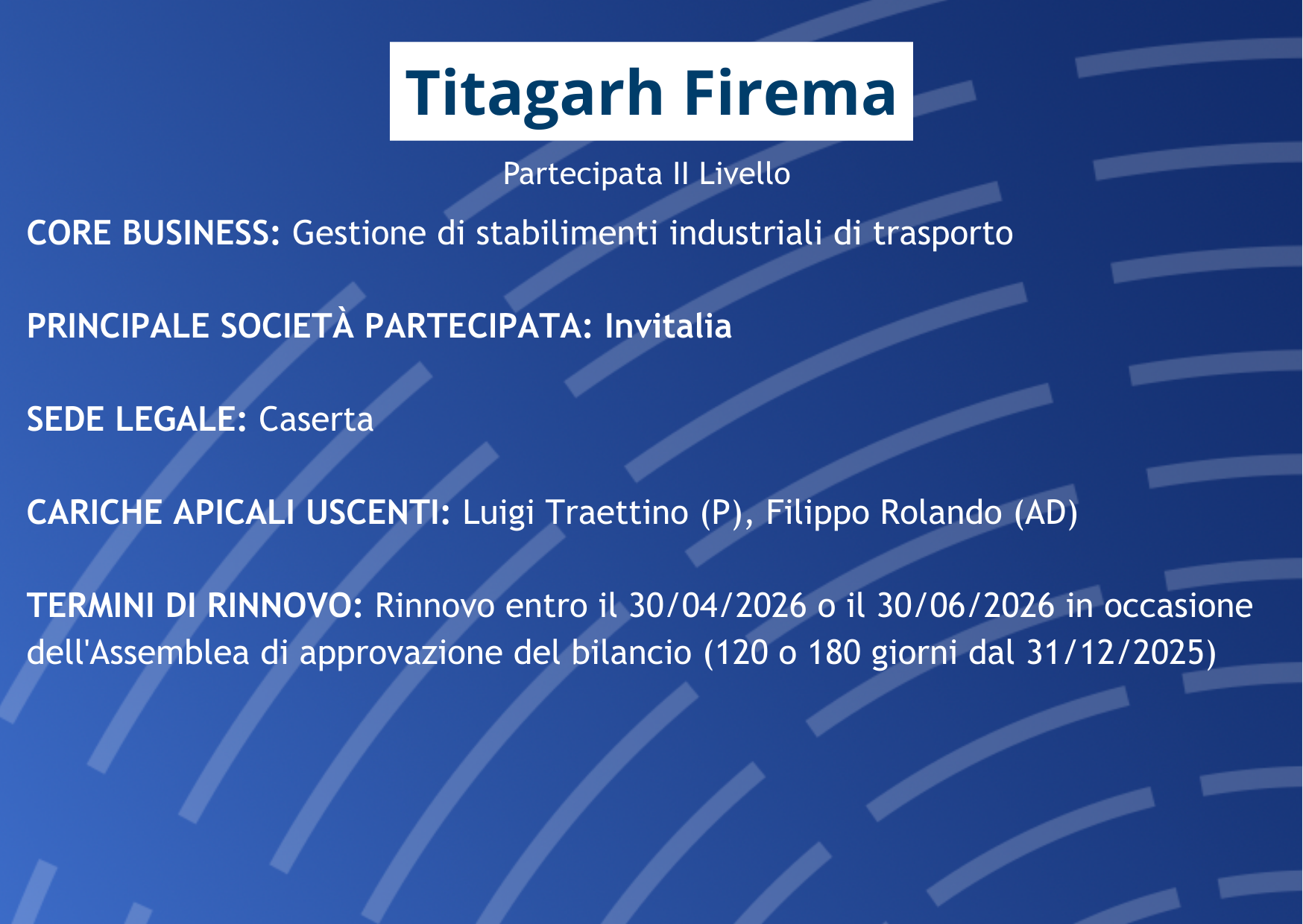 Titagarh Firema

Partecipata II Livello

CORE BUSINESS: Gestione di stabilimenti industriali di trasporto

PRINCIPALE SOCIETÀ PARTECIPATA: Invitalia

SEDE LEGALE: Caserta

CARICHE APICALI USCENTI: Luigi Traettino (P), Filippo Rolando (AD)

TERMINI DI RINNOVO: Rinnovo entro il 30/04/2026 o il 30/06/2026 in occasione dell'Assemblea di approvazione del bilancio (120 o 180 giorni dal 31/12/2025)